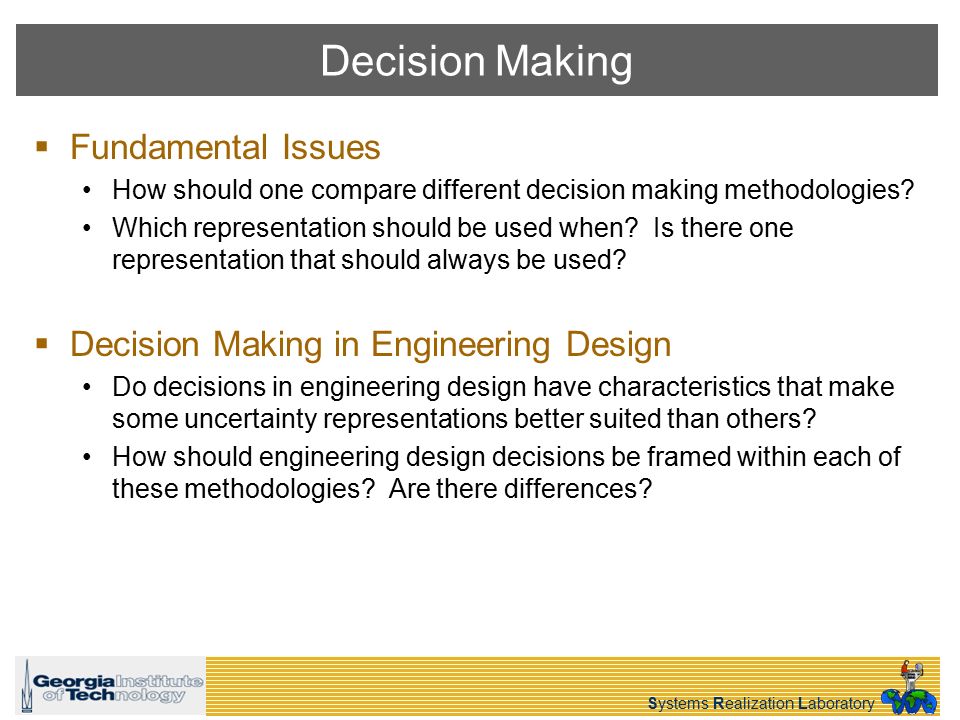 Decision Making

▪ Fundamental Issues
• How should one compare different decision making methodologies?
• Which representation should be used when? Is there one representation that should always be used?

▪ Decision Making in Engineering Design
• Do decisions in engineering design have characteristics that make some uncertainty representations better suited than others?
• How should engineering design decisions be framed within each of these methodologies? Are there differences?

Georgia Institute of Technology

Systems Realization Laboratory